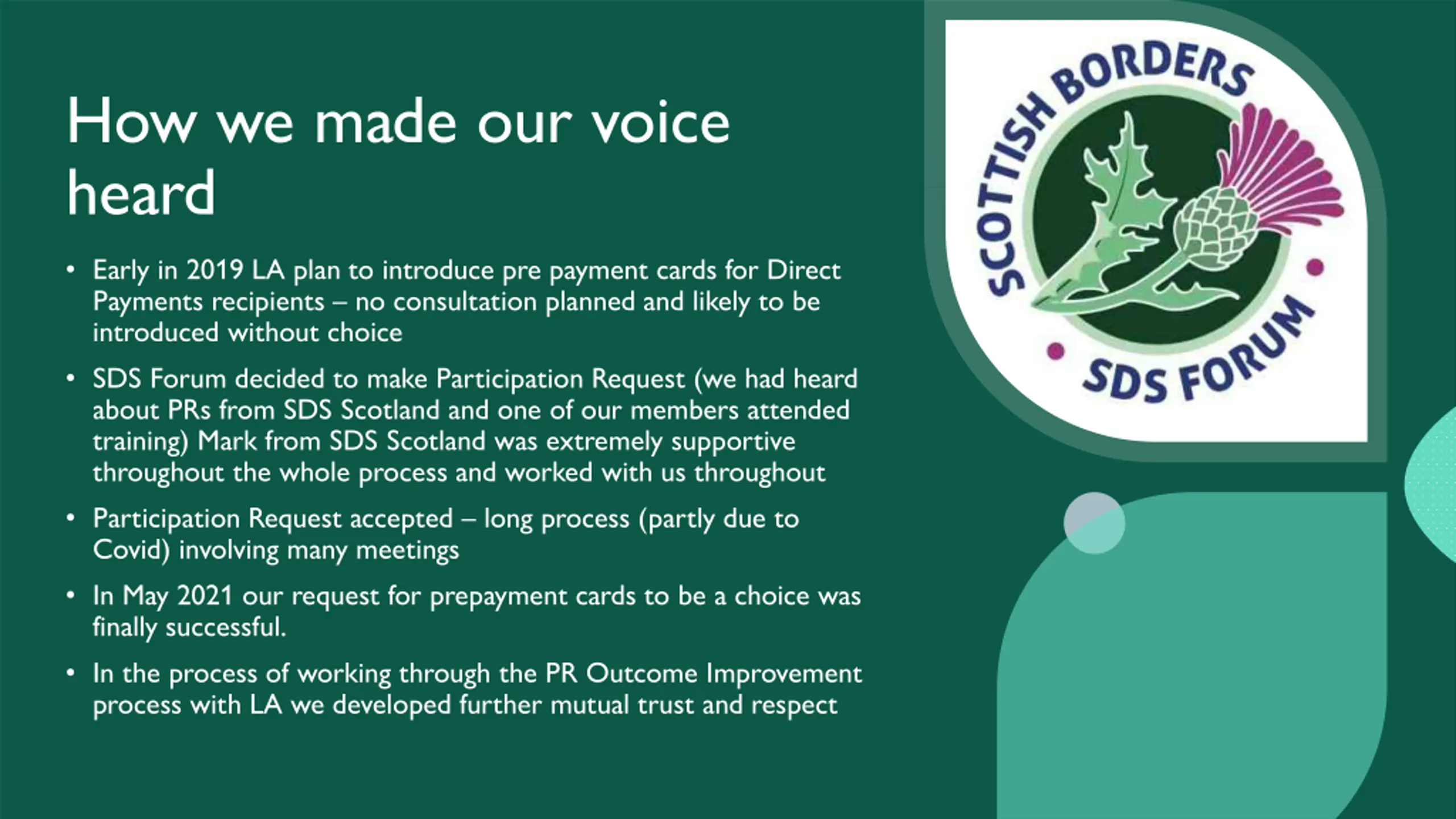 How we made our voice heard

• Early in 2019 LA plan to introduce pre payment cards for Direct Payments recipients – no consultation planned and likely to be introduced without choice

• SDS Forum decided to make Participation Request (we had heard about PRs from SDS Scotland and one of our members attended training) Mark from SDS Scotland was extremely supportive throughout the whole process and worked with us throughout

• Participation Request accepted – long process (partly due to Covid) involving many meetings

• In May 2021 our request for prepayment cards to be a choice was finally successful.

• In the process of working through the PR Outcome Improvement process with LA we developed further mutual trust and respect

SCOTTISH BORDERS
SDS FORUM